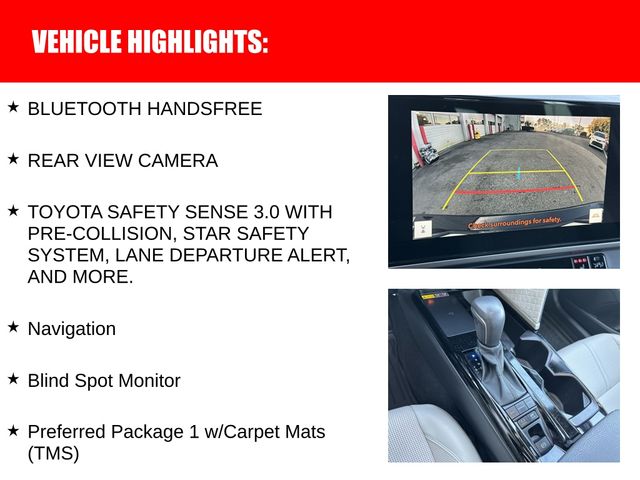 VEHICLE HIGHLIGHTS:

★ BLUETOOTH HANDSFREE

★ REAR VIEW CAMERA

★ TOYOTA SAFETY SENSE 3.0 WITH PRE-COLLISION, STAR SAFETY SYSTEM, LANE DEPARTURE ALERT, AND MORE.

★ Navigation

★ Blind Spot Monitor

★ Preferred Package 1 w/Carpet Mats (TMS)

Check surroundings for safety.